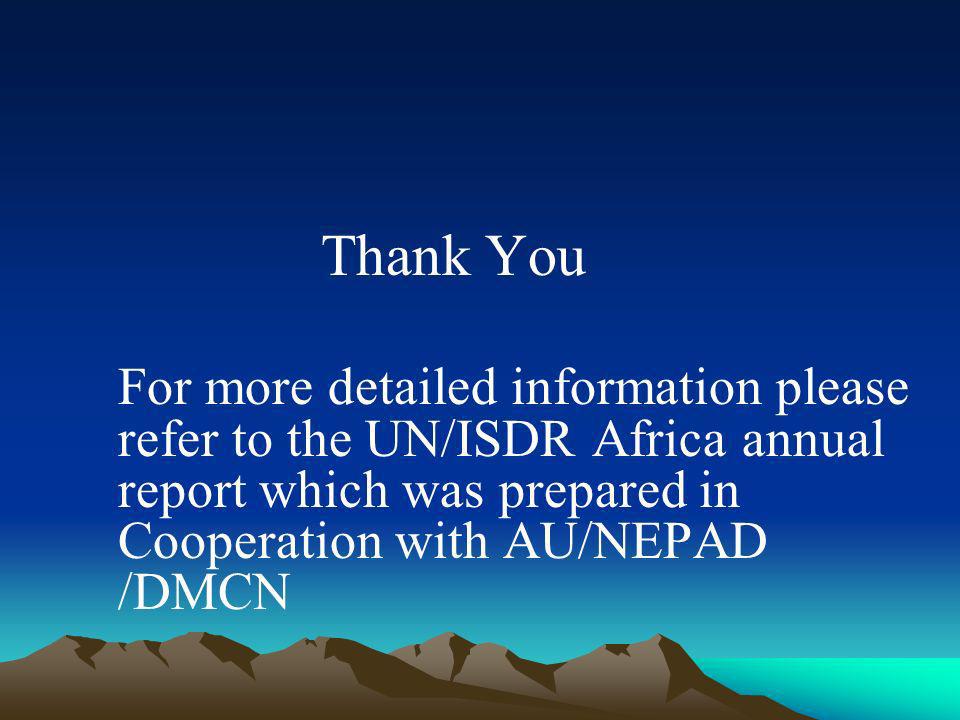 Thank You

For more detailed information please refer to the UN/ISDR Africa annual report which was prepared in Cooperation with AU/NEPAD /DMCN